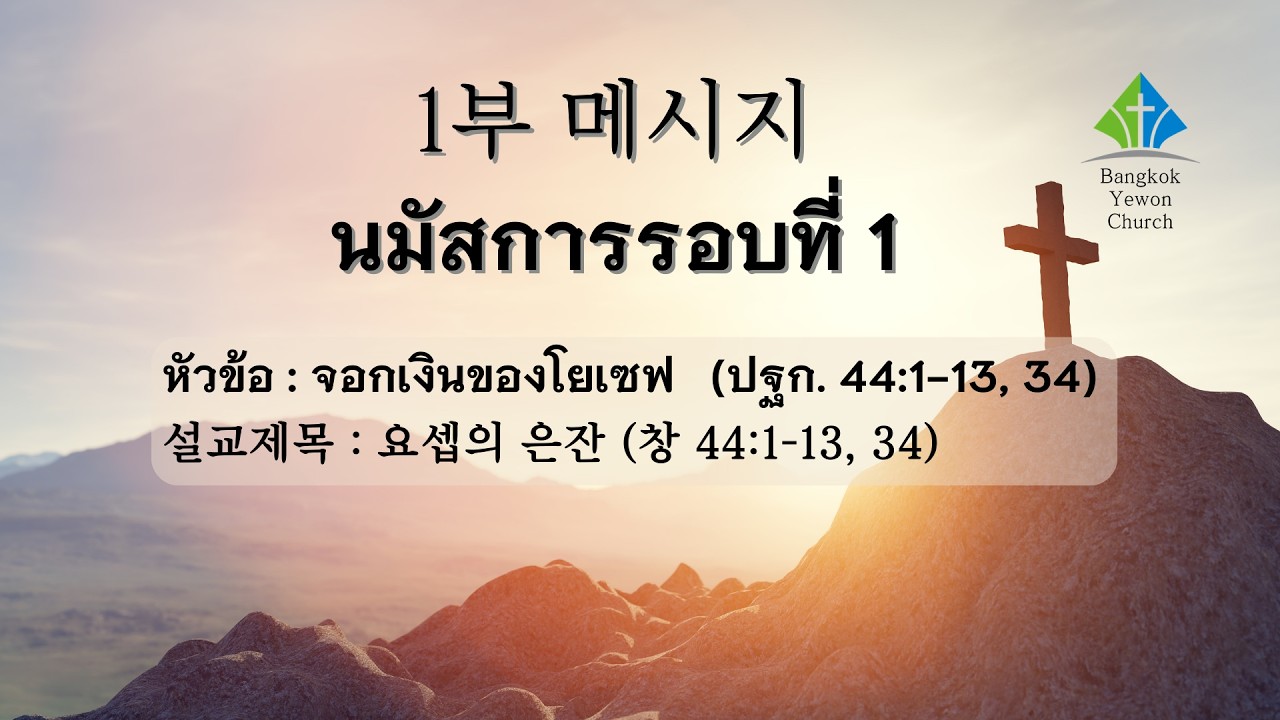 1부 메시지
นมัสการรอบที่ 1

Bangkok Yewon Church

หัวข้อ : จอกเงินของโยเซฟ (ปฐก. 44:1-13, 34)
설교제목 : 요셉의 은잔 (창 44:1-13, 34)